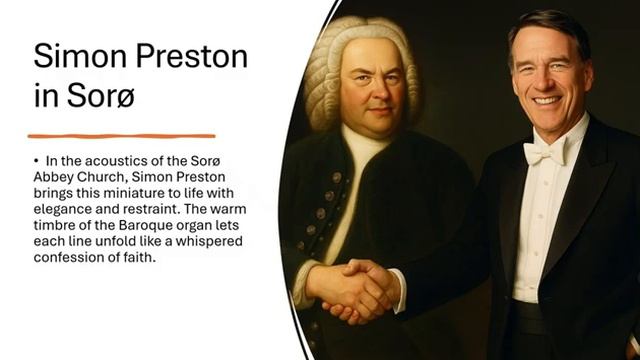 Simon Preston in Sorø

• In the acoustics of the Sorø Abbey Church, Simon Preston brings this miniature to life with elegance and restraint. The warm timbre of the Baroque organ lets each line unfold like a whispered confession of faith.